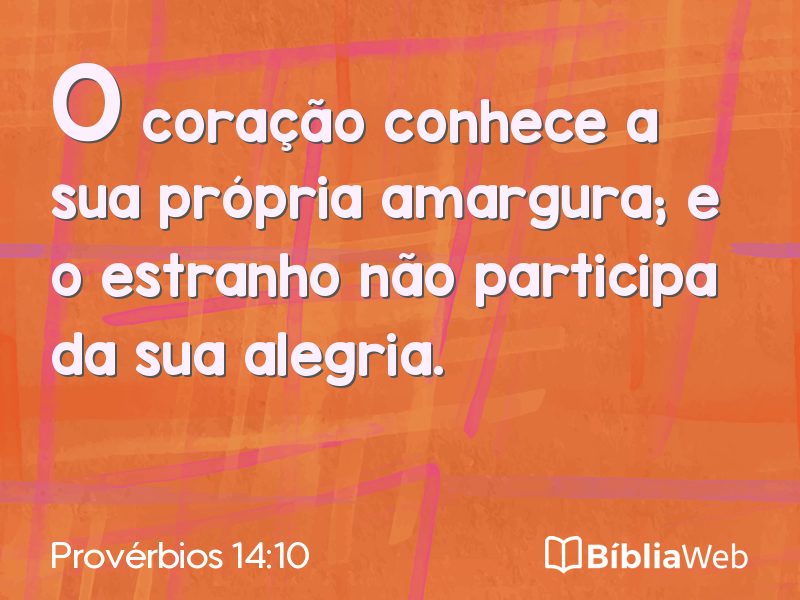 O coração conhece a sua própria amargura; e o estranho não participa da sua alegria.

Provérbios 14:10

BíbliaWeb